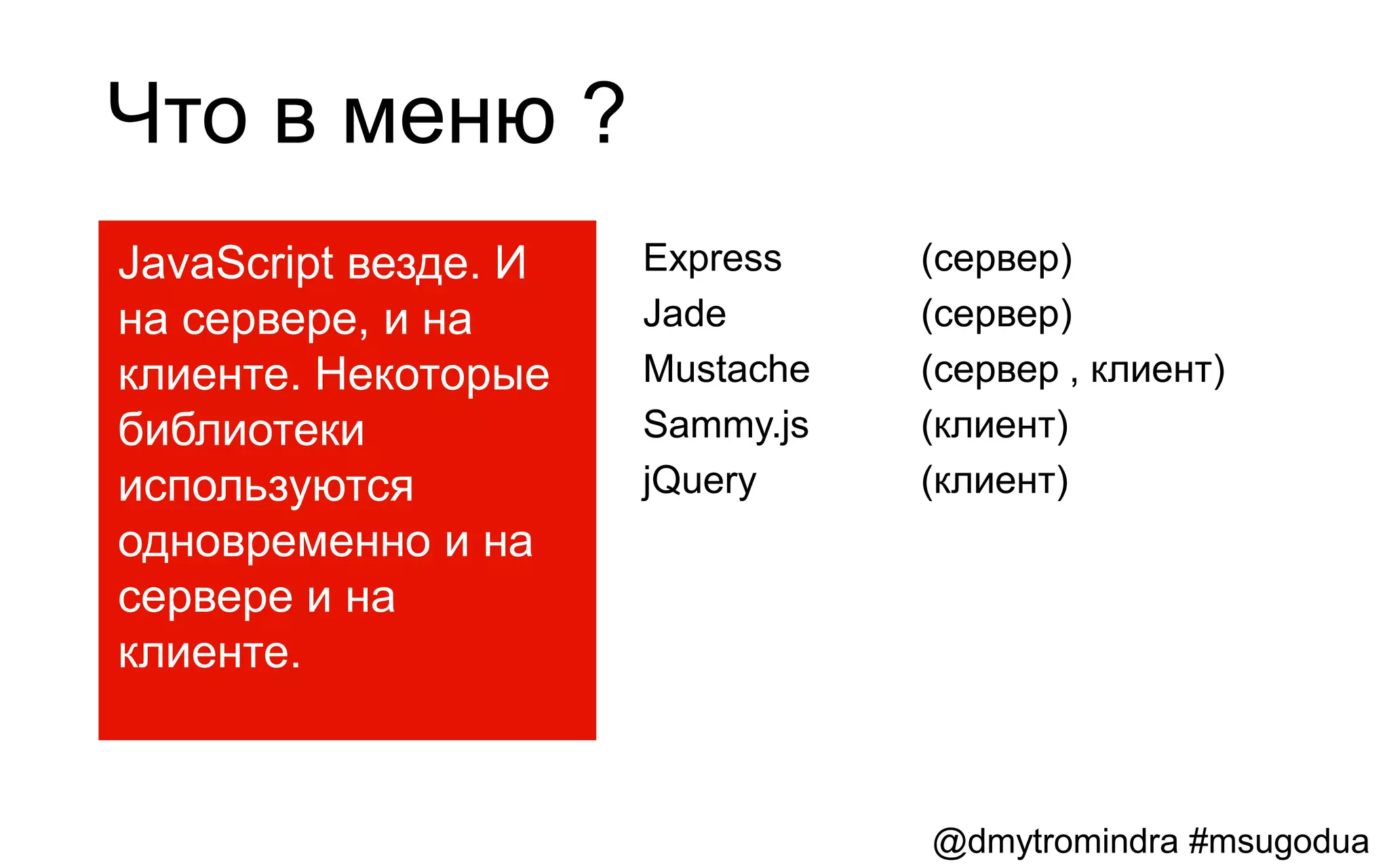 Что в меню ?

JavaScript везде. И на сервере, и на клиенте. Некоторые библиотеки используются одновременно и на сервере и на клиенте.

Express (сервер)
Jade (сервер)
Mustache (сервер , клиент)
Sammy.js (клиент)
jQuery (клиент)

@dmytromindra #msugodua